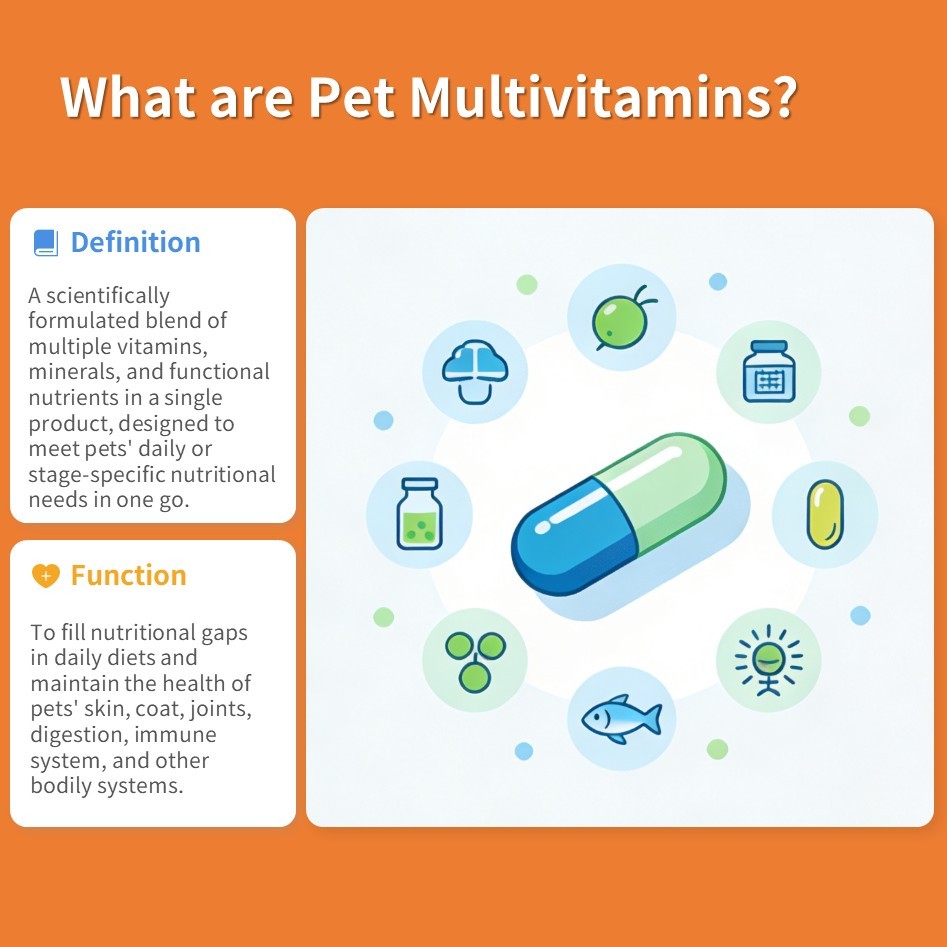 What are Pet Multivitamins?

Definition

A scientifically formulated blend of multiple vitamins, minerals, and functional nutrients in a single product, designed to meet pets' daily or stage-specific nutritional needs in one go.

Function

To fill nutritional gaps in daily diets and maintain the health of pets' skin, coat, joints, digestion, immune system, and other bodily systems.